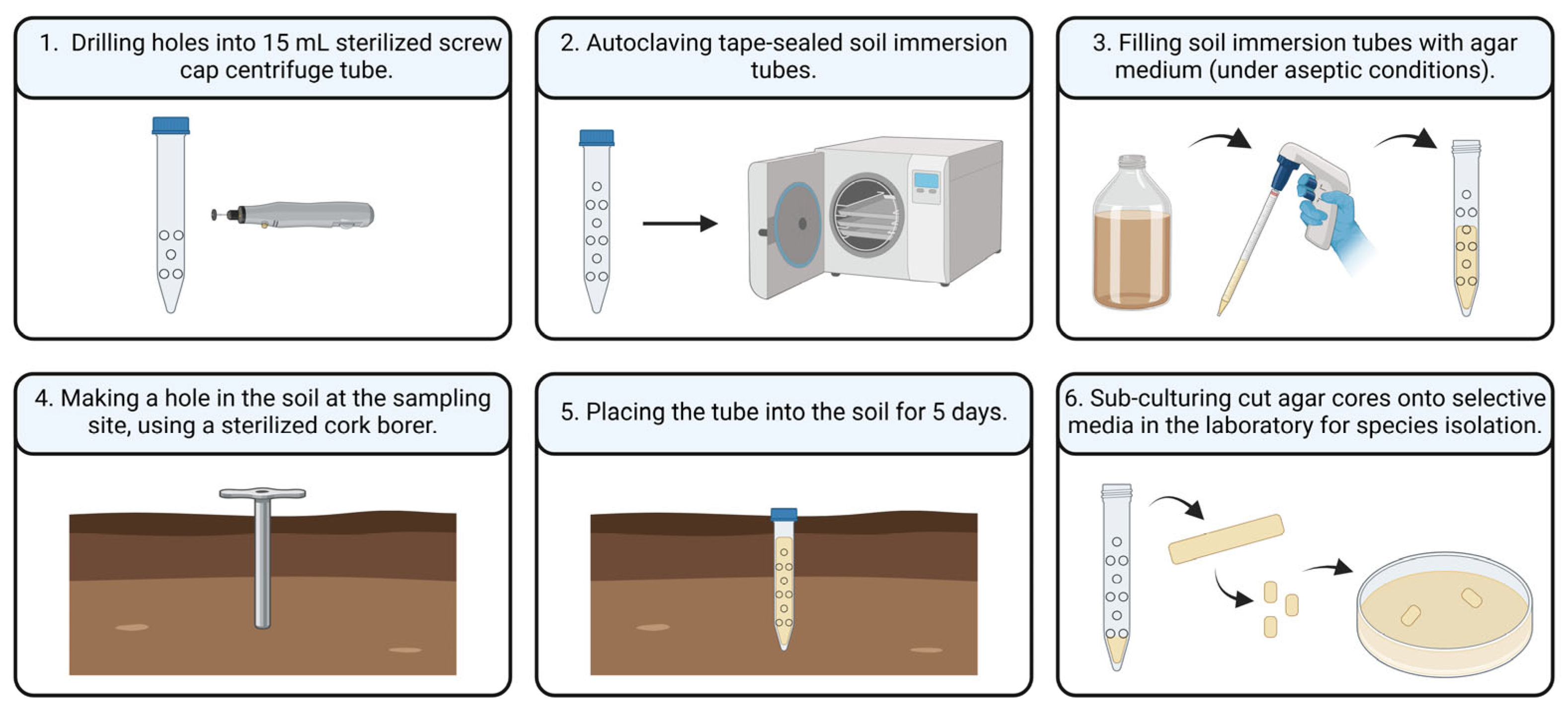 1. Drilling holes into 15 mL sterilized screw cap centrifuge tube.

2. Autoclaving tape-sealed soil immersion tubes.

3. Filling soil immersion tubes with agar medium (under aseptic conditions).

4. Making a hole in the soil at the sampling site, using a sterilized cork borer.

5. Placing the tube into the soil for 5 days.

6. Sub-culturing cut agar cores onto selective media in the laboratory for species isolation.